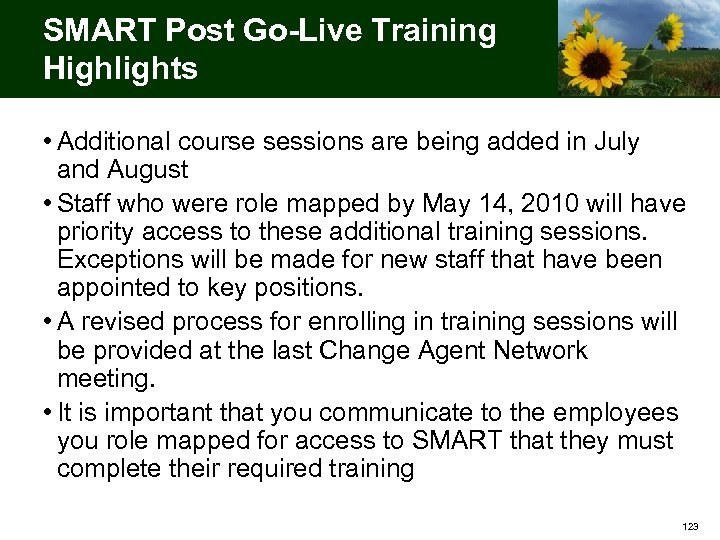 SMART Post Go-Live Training Highlights

• Additional course sessions are being added in July and August

• Staff who were role mapped by May 14, 2010 will have priority access to these additional training sessions. Exceptions will be made for new staff that have been appointed to key positions.

• A revised process for enrolling in training sessions will be provided at the last Change Agent Network meeting.

• It is important that you communicate to the employees you role mapped for access to SMART that they must complete their required training

123